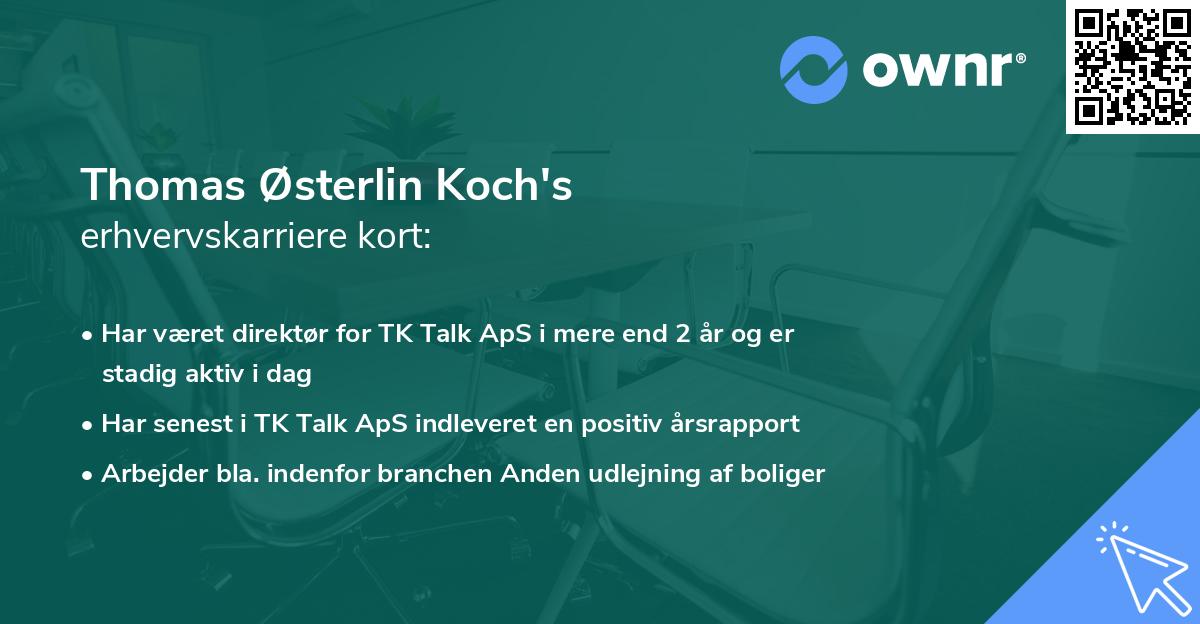 ownr®

Thomas Østerlin Koch's
erhvervskarriere kort:

• Har været direktør for TK Talk ApS i mere end 2 år og er stadig aktiv i dag
• Har senest i TK Talk ApS indleveret en positiv årsrapport
• Arbejder bla. indenfor branchen Anden udlejning af boliger